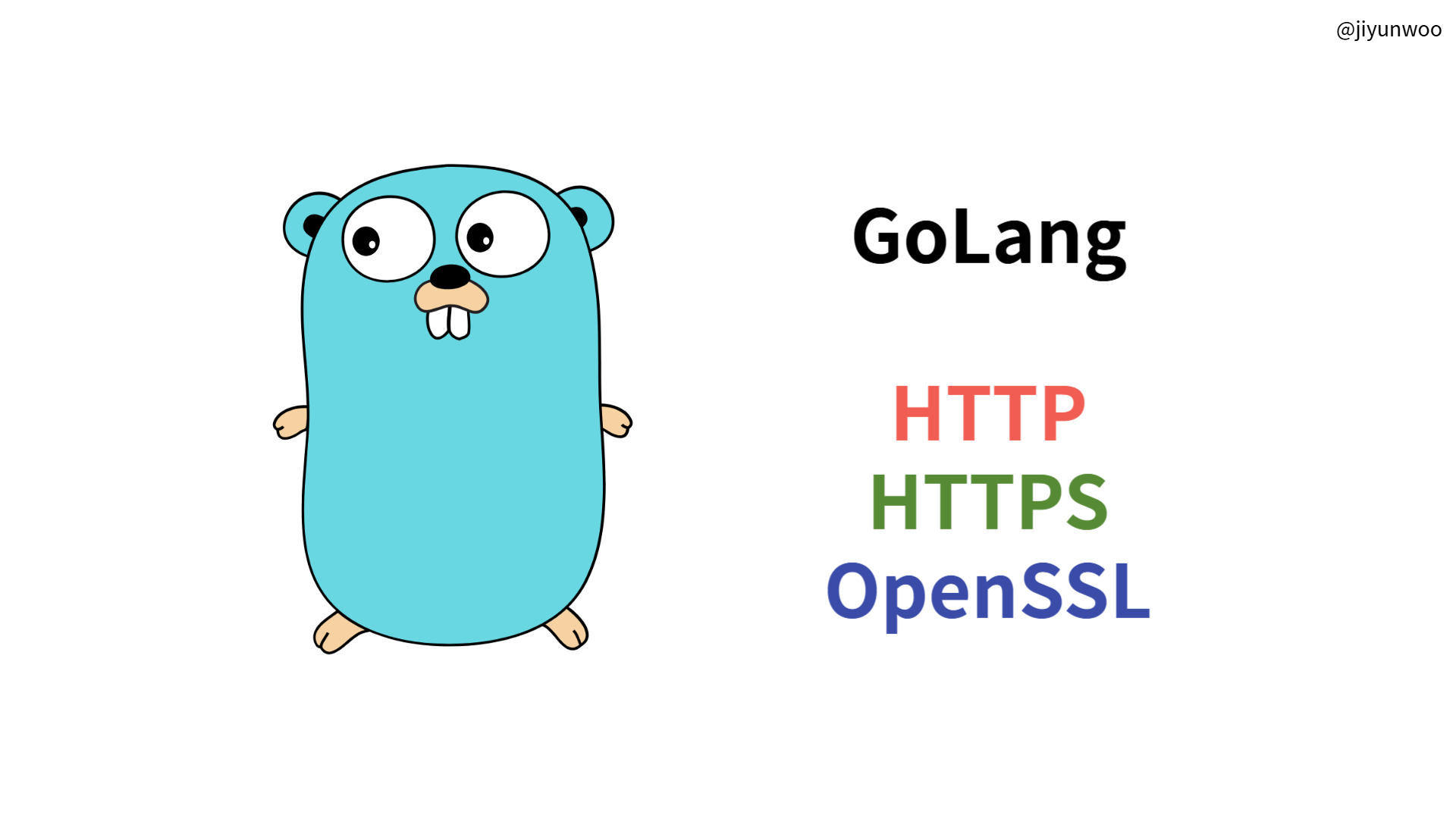 @jiyunwoo

GoLang

HTTP
HTTPS
OpenSSL